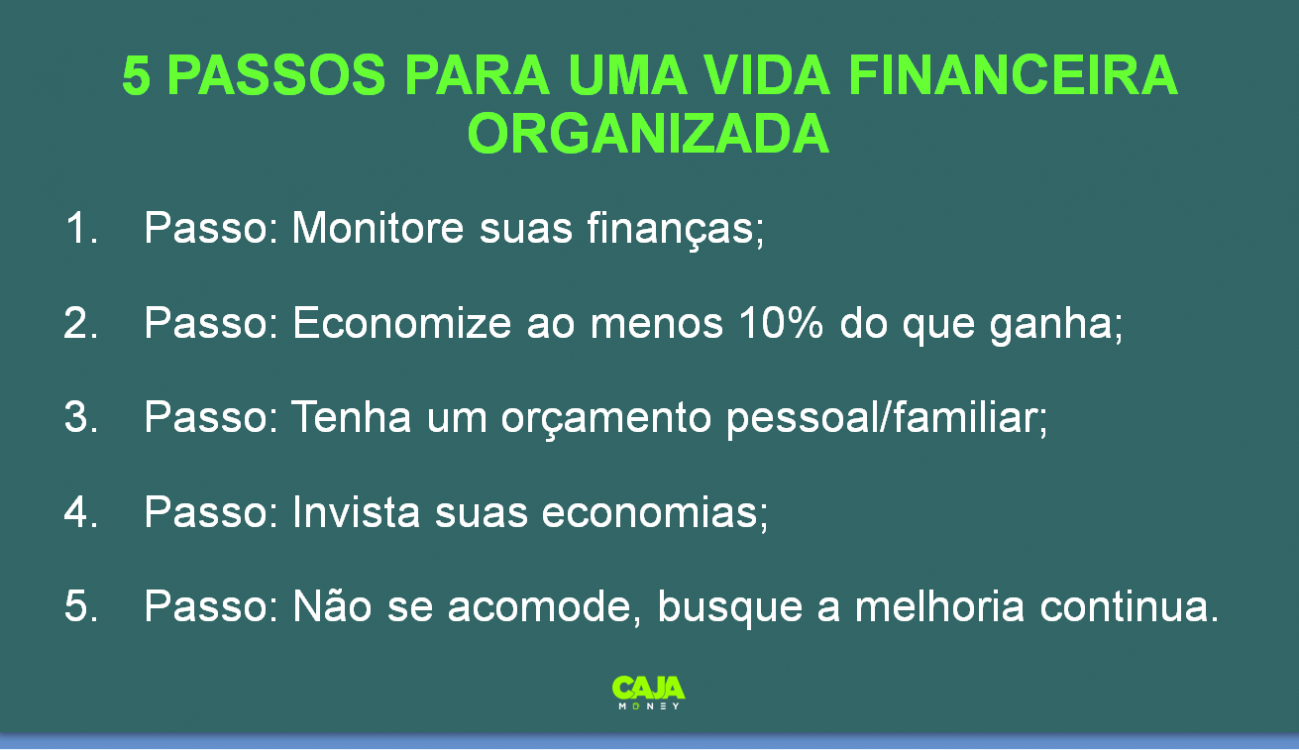 5 PASSOS PARA UMA VIDA FINANCEIRA ORGANIZADA

1. Passo: Monitore suas finanças;

2. Passo: Economize ao menos 10% do que ganha;

3. Passo: Tenha um orçamento pessoal/familiar;

4. Passo: Invista suas economias;

5. Passo: Não se acomode, busque a melhoria continua.

CAJA
MONEY